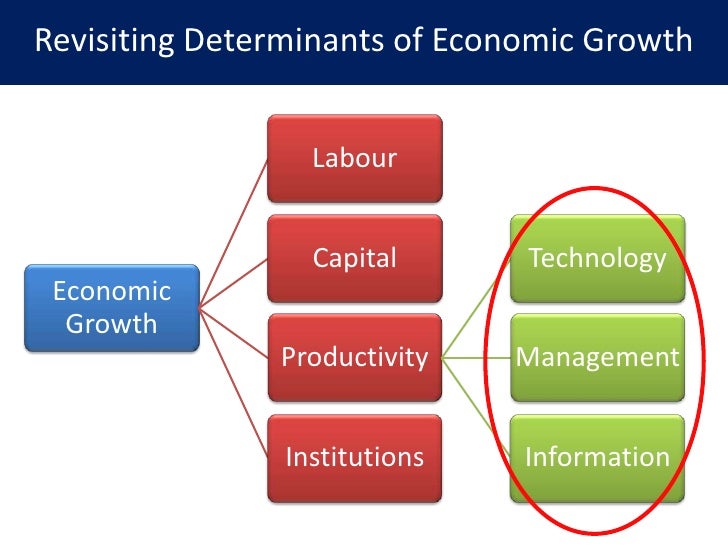 Revisiting Determinants of Economic Growth

Economic Growth

Labour

Capital

Productivity

Institutions

Technology

Management

Information